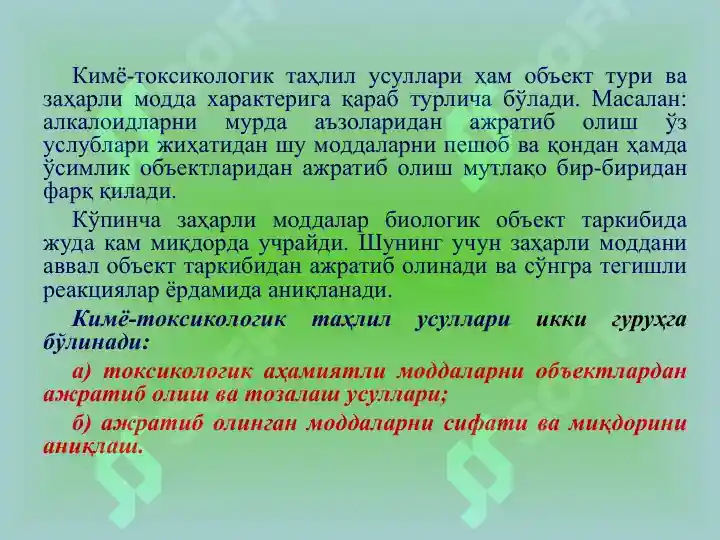 Кимё-токсикологик таҳлил усуллари ҳам объект тури ва заҳарли модда характерига қараб турлича бўлади. Масалан: алкалоидларни мурда аъзоларидан ажратиб олиш ўз услублари жиҳатидан шу моддаларни пешоб ва қондан ҳамда ўсимлик объектларидан ажратиб олиш мутлақо бир-биридан фарқ қилади.

Кўпинча заҳарли моддалар биологик объект таркибида жуда кам миқдорда учрайди. Шунинг учун заҳарли моддани аввал объект таркибидан ажратиб олинади ва сўнгра тегишли реакциялар ёрдамида аниқланади.

Кимё-токсикологик таҳлил усуллари икки гуруҳга бўлинади:

а) токсикологик аҳамиятли моддаларни объектлардан ажратиб олиш ва тозалаш усуллари;

б) ажратиб олинган моддаларни сифати ва миқдорини аниқлаш.